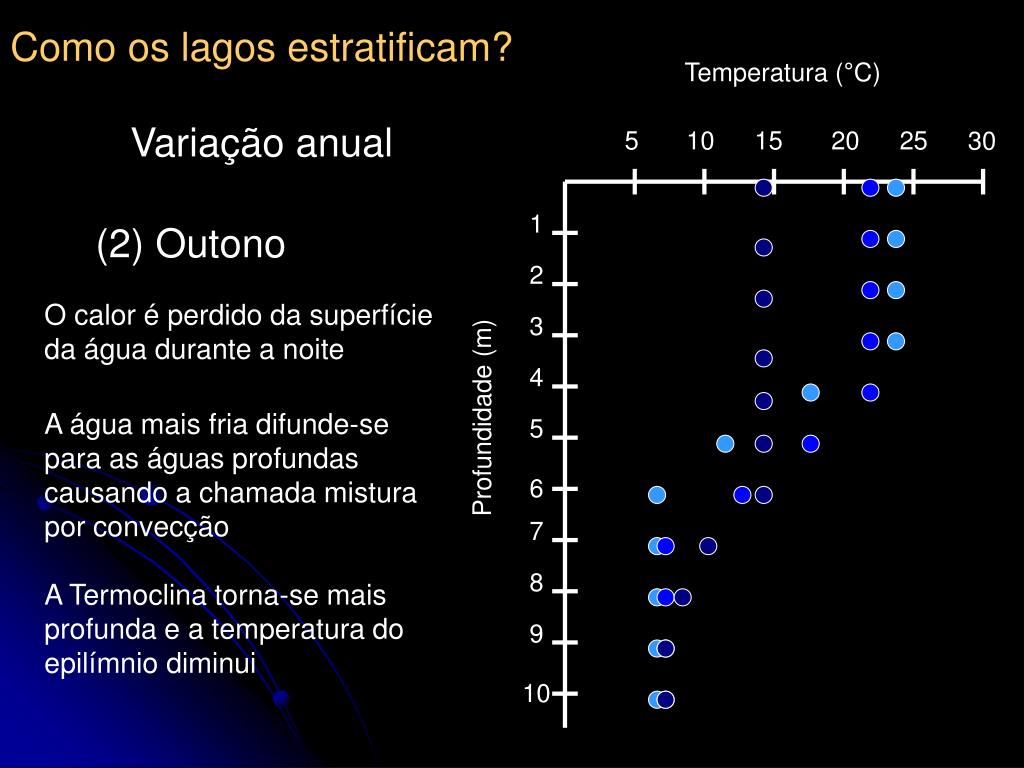 Como os lagos estratificam?

Variação anual

(2) Outono

O calor é perdido da superfície da água durante a noite

A água mais fria difunde-se para as águas profundas causando a chamada mistura por convecção

A Termoclina torna-se mais profunda e a temperatura do epilímnio diminui

Temperatura (°C)

5 10 15 20 25 30

Profundidade (m)

1
2
3
4
5
6
7
8
9
10